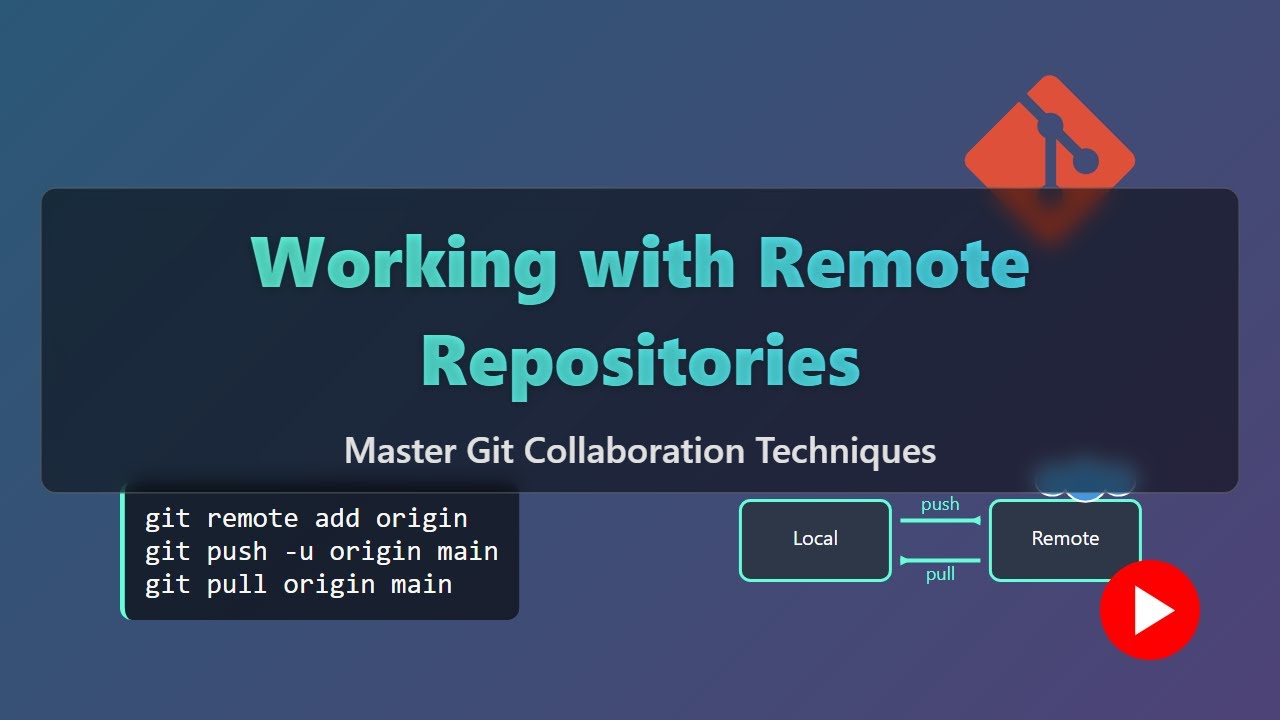 Working with Remote Repositories

Master Git Collaboration Techniques

git remote add origin
git push -u origin main
git pull origin main

Local
push
pull
Remote